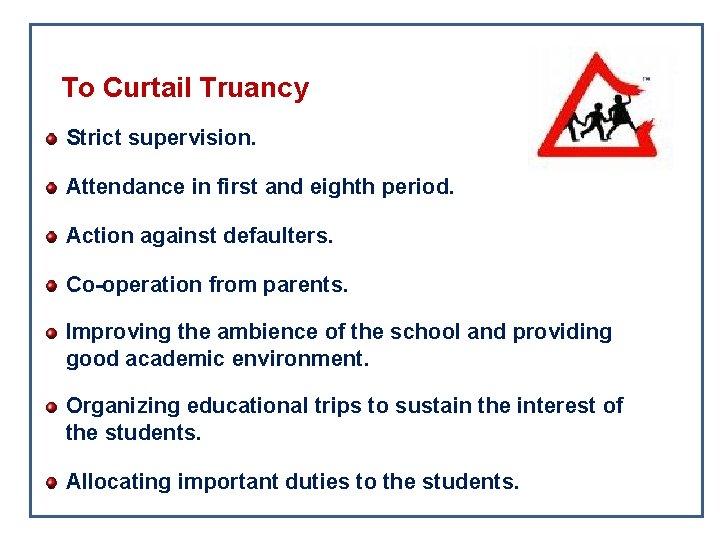 To Curtail Truancy

TM

- Strict supervision.
- Attendance in first and eighth period.
- Action against defaulters.
- Co-operation from parents.
- Improving the ambience of the school and providing good academic environment.
- Organizing educational trips to sustain the interest of the students.
- Allocating important duties to the students.